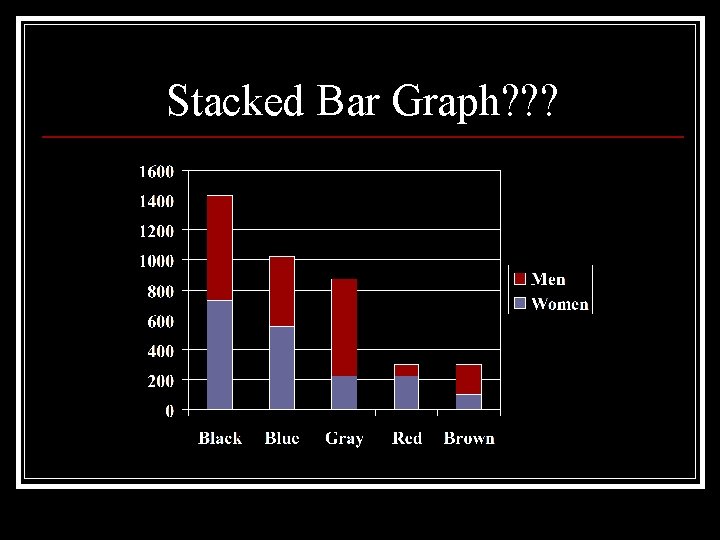 Stacked Bar Graph???

1600
1400
1200
1000
800
600
400
200
0

Black
Blue
Gray
Red
Brown

Men
Women